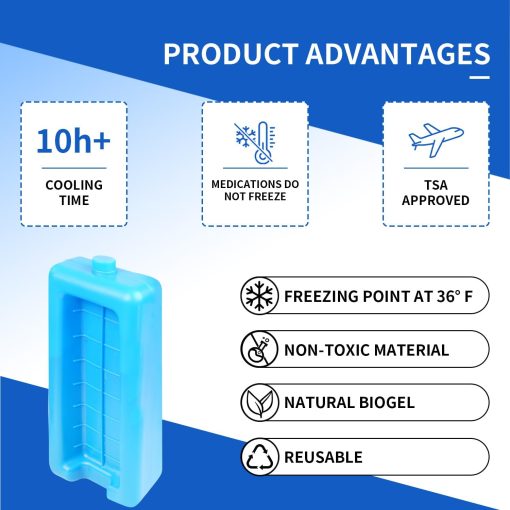 PRODUCT ADVANTAGES

10h+
COOLING TIME

MEDICATIONS DO NOT FREEZE

TSA APPROVED

FREEZING POINT AT 36° F

NON-TOXIC MATERIAL

NATURAL BIOGEL

REUSABLE